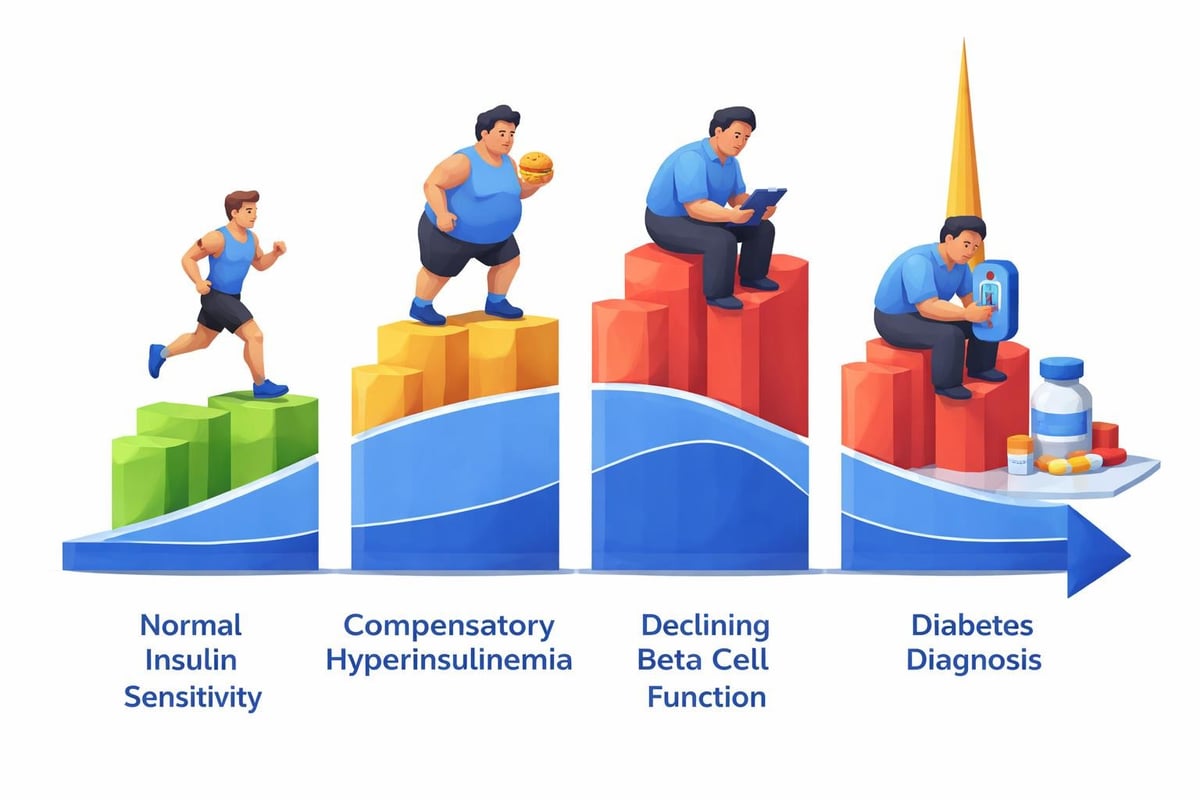 Normal Insulin Sensitivity

Compensatory Hyperinsulinemia

Declining Beta Cell Function

Diabetes Diagnosis